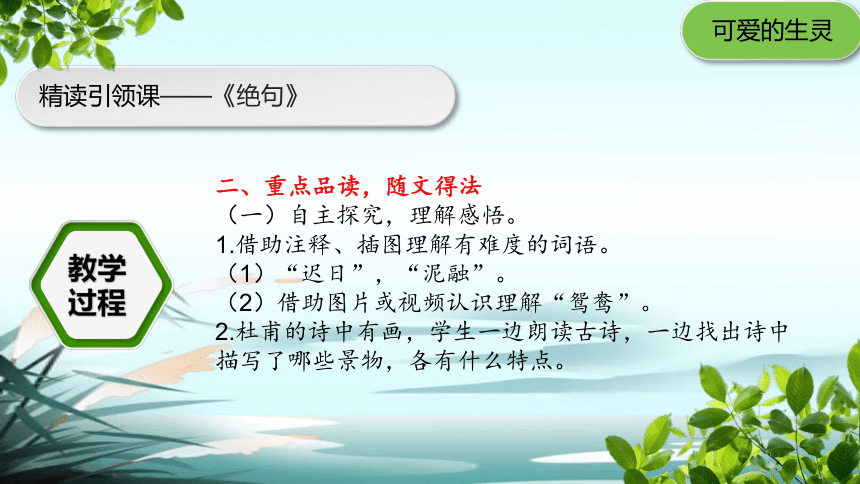 可爱的生灵

精读引领课——《绝句》

教学过程

二、重点品读，随文得法
（一）自主探究，理解感悟。
1.借助注释、插图理解有难度的词语。
（1）“迟日”，“泥融”。
（2）借助图片或视频认识理解“鸳鸯”。
2.杜甫的诗中有画，学生一边朗读古诗，一边找出诗中描写了哪些景物，各有什么特点。